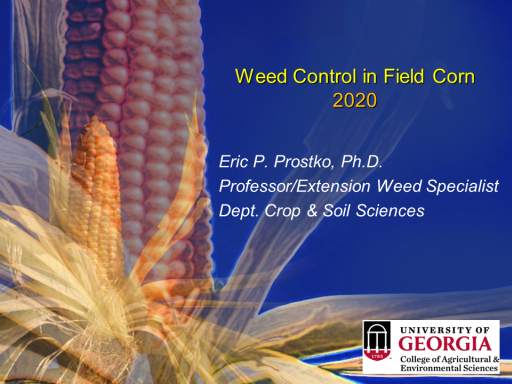 Weed Control in Field Corn
2020

Eric P. Prostko, Ph.D.
Professor/Extension Weed Specialist
Dept. Crop & Soil Sciences

1785
UNIVERSITY OF
GEORGIA
College of Agricultural & Environmental Sciences